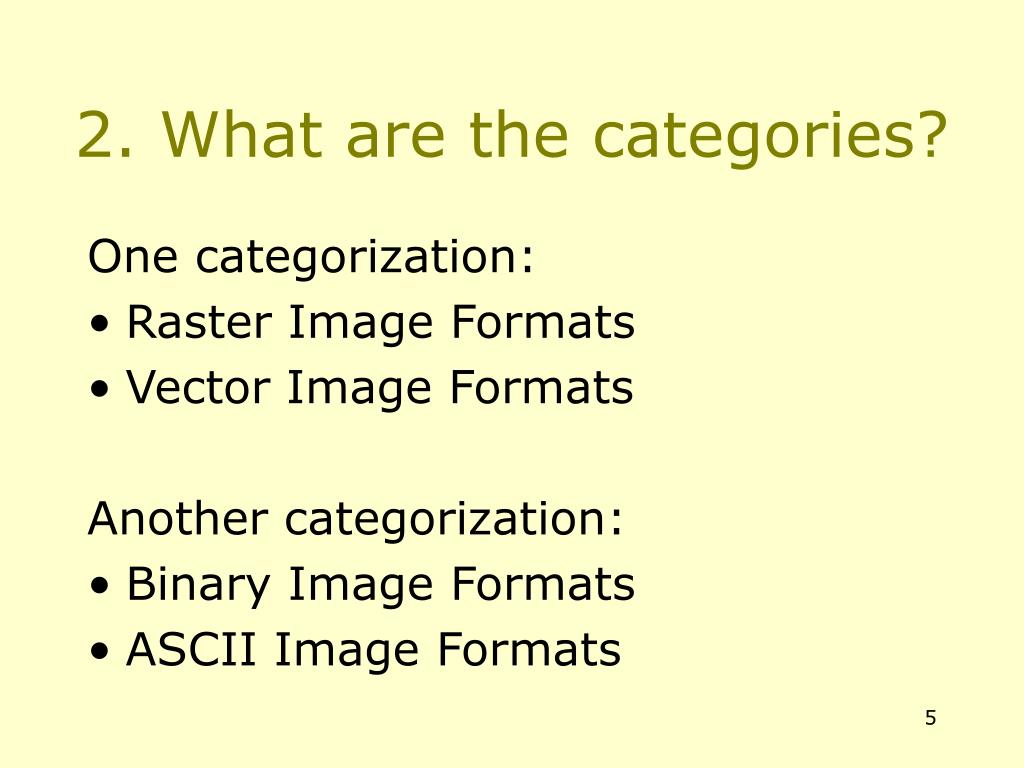 2. What are the categories?

One categorization:
• Raster Image Formats
• Vector Image Formats

Another categorization:
• Binary Image Formats
• ASCII Image Formats

5